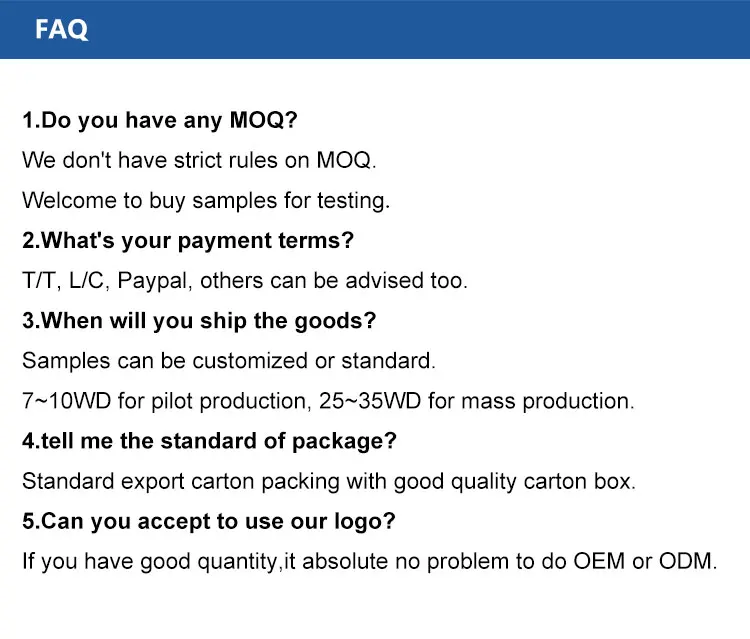 FAQ

1.Do you have any MOQ?

We don't have strict rules on MOQ.

Welcome to buy samples for testing.

2.What's your payment terms?

T/T, L/C, Paypal, others can be advised too.

3.When will you ship the goods?

Samples can be customized or standard.

7~10WD for pilot production, 25~35WD for mass production.

4.tell me the standard of package?

Standard export carton packing with good quality carton box.

5.Can you accept to use our logo?

If you have good quantity,it absolute no problem to do OEM or ODM.